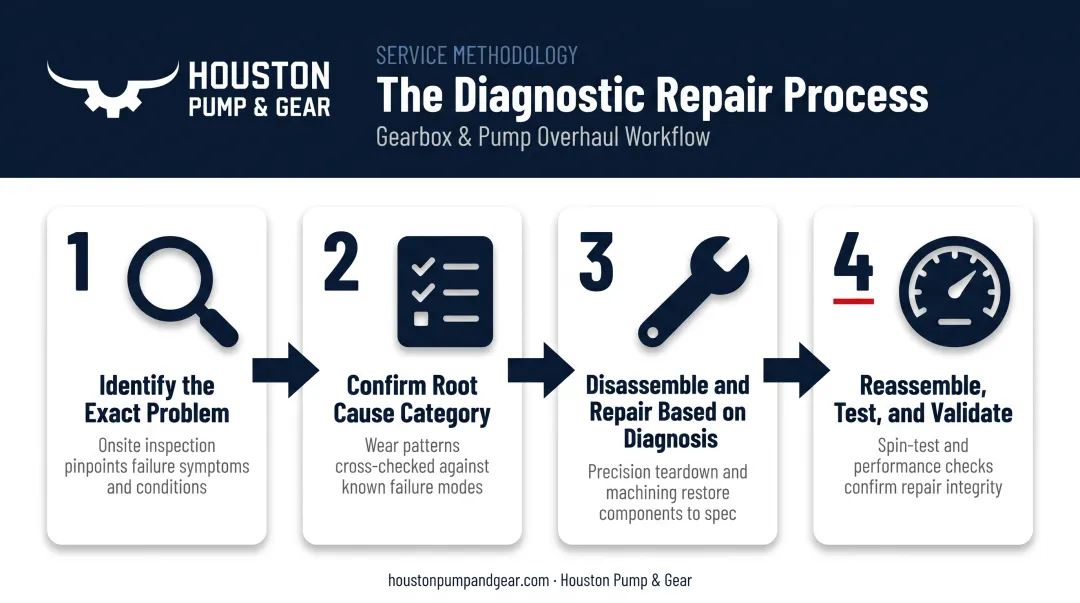 HOUSTON PUMP & GEAR

SERVICE METHODOLOGY

The Diagnostic Repair Process

Gearbox & Pump Overhaul Workflow

1

Identify the Exact Problem

Onsite inspection pinpoints failure symptoms and conditions

2

Confirm Root Cause Category

Wear patterns cross-checked against known failure modes

3

Disassemble and Repair Based on Diagnosis

Precision teardown and machining restore components to spec

4

Reassemble, Test, and Validate

Spin-test and performance checks confirm repair integrity

houstonpumpandgear.com · Houston Pump & Gear